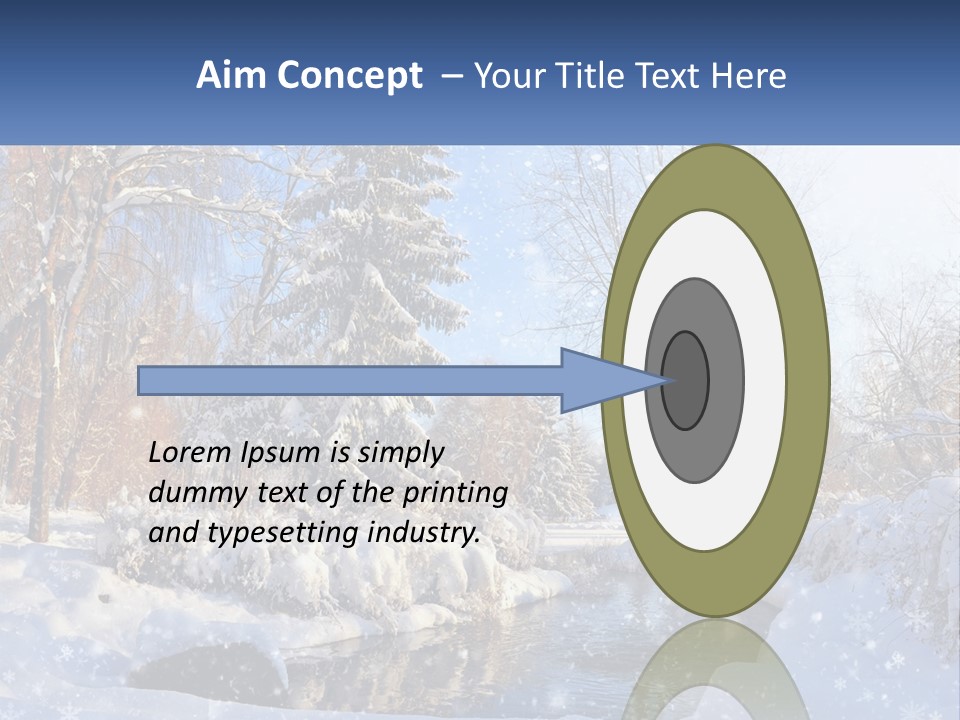 Aim Concept – Your Title Text Here

Lorem Ipsum is simply dummy text of the printing and typesetting industry.